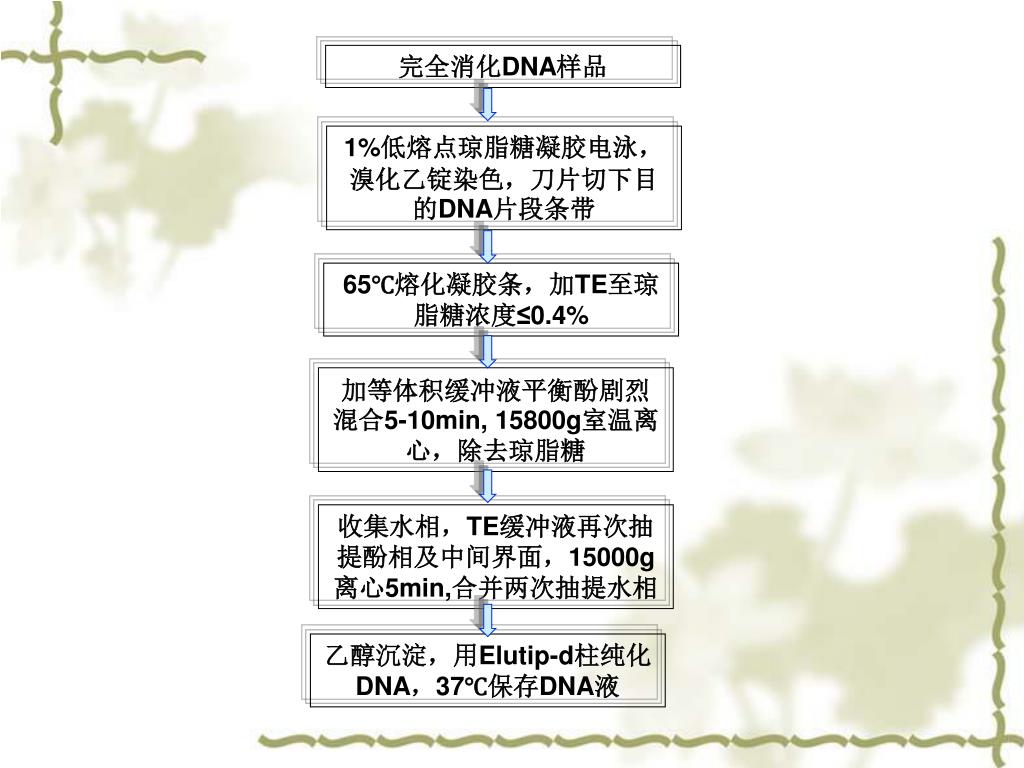 完全消化DNA样品

1%低熔点琼脂糖凝胶电泳，溴化乙锭染色，刀片切下目的DNA片段条带

65℃熔化凝胶条，加TE至琼脂糖浓度≤0.4%

加等体积缓冲液平衡酚剧烈混合5-10min, 15800g室温离心，除去琼脂糖

收集水相，TE缓冲液再次抽提酚相及中间界面，15000g离心5min,合并两次抽提水相

乙醇沉淀，用Elutip-d柱纯化DNA，37℃保存DNA液